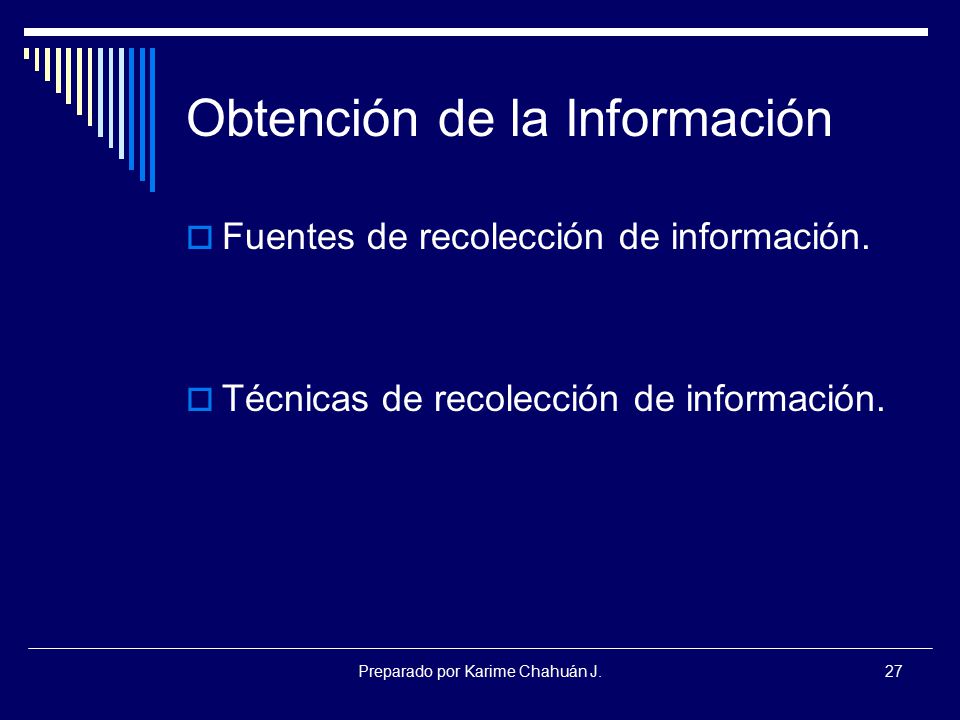 Obtención de la Información

Fuentes de recolección de información.

Técnicas de recolección de información.

Preparado por Karime Chahuán J.

27